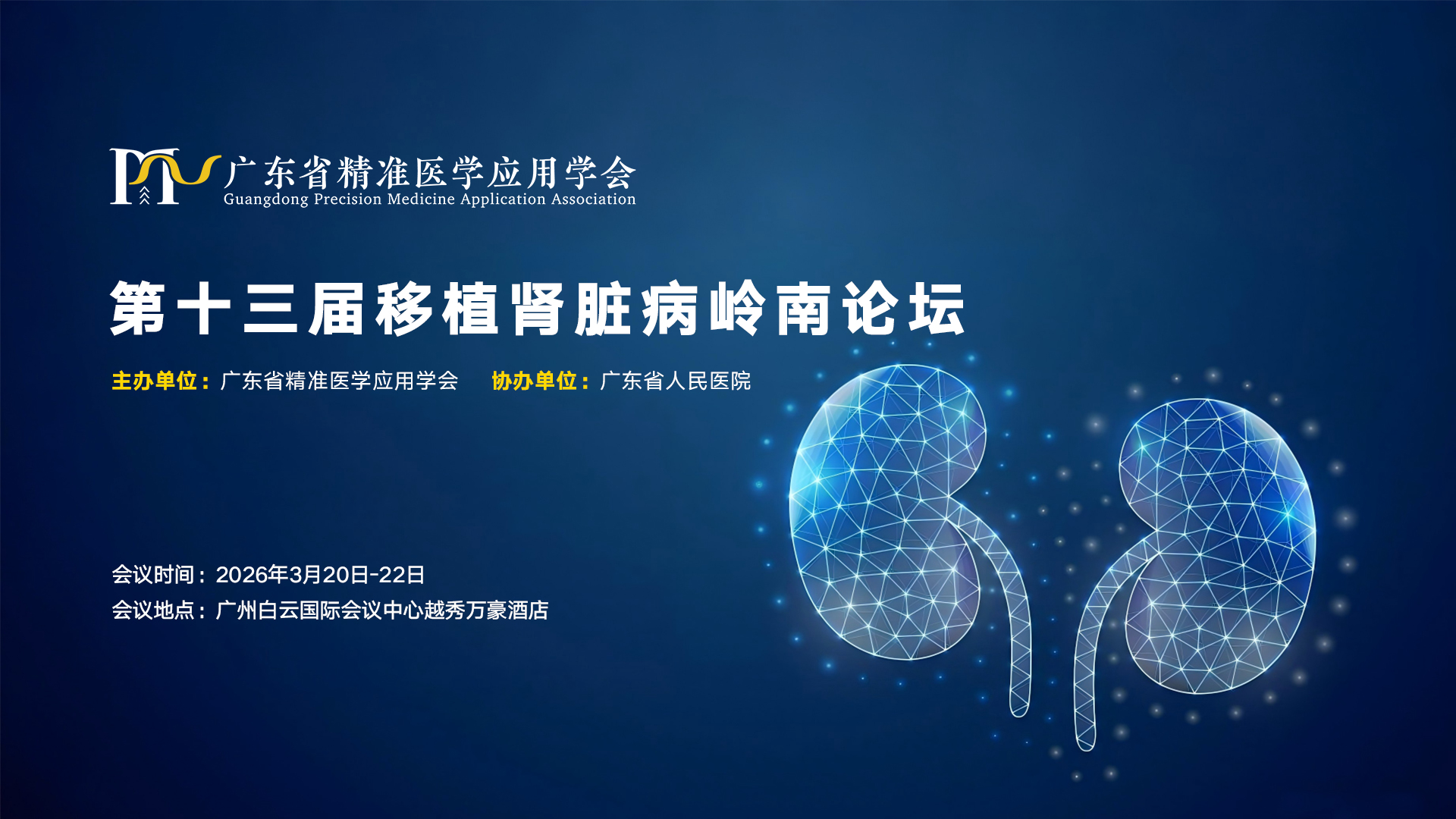 广东省精准医学应用学会
Guangdong Precision Medicine Application Association

第十三届移植肾脏病岭南论坛

主办单位：广东省精准医学应用学会 协办单位：广东省人民医院

会议时间：2026年3月20日-22日
会议地点：广州白云国际会议中心越秀万豪酒店